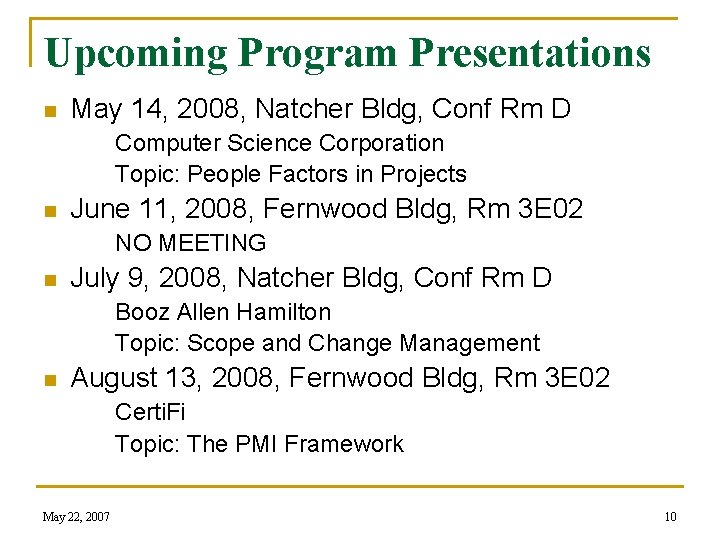 Upcoming Program Presentations

May 14, 2008, Natcher Bldg, Conf Rm D
Computer Science Corporation
Topic: People Factors in Projects

June 11, 2008, Fernwood Bldg, Rm 3E02
NO MEETING

July 9, 2008, Natcher Bldg, Conf Rm D
Booz Allen Hamilton
Topic: Scope and Change Management

August 13, 2008, Fernwood Bldg, Rm 3E02
CertiFi
Topic: The PMI Framework

May 22, 2007

10